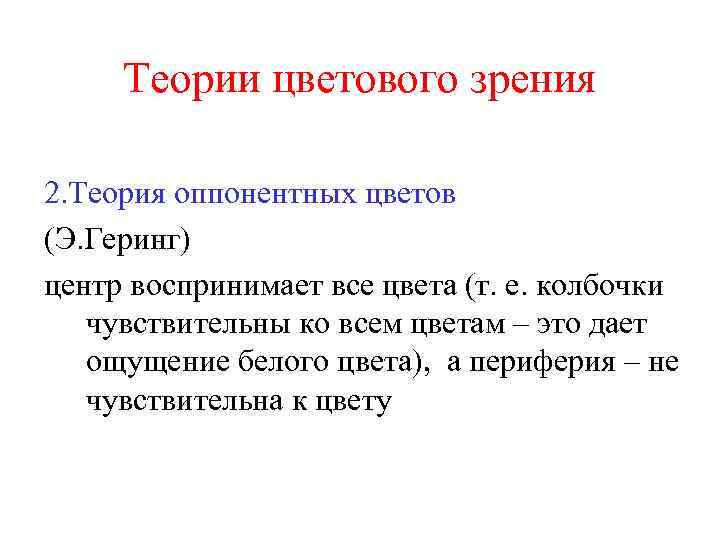 Теории цветового зрения

2.Теория оппонентных цветов

(Э.Геринг)

центр воспринимает все цвета (т. е. колбочки чувствительны ко всем цветам – это дает ощущение белого цвета), а периферия – не чувствительна к цвету